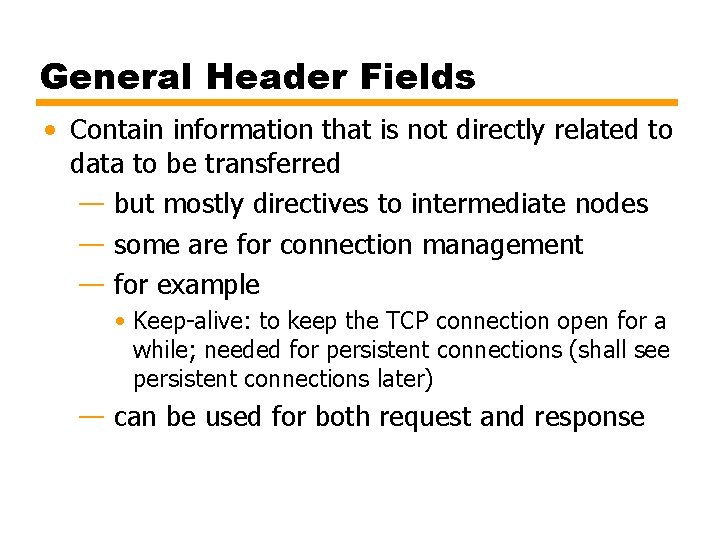 General Header Fields

• Contain information that is not directly related to data to be transferred

— but mostly directives to intermediate nodes

— some are for connection management

— for example

• Keep-alive: to keep the TCP connection open for a while; needed for persistent connections (shall see persistent connections later)

— can be used for both request and response